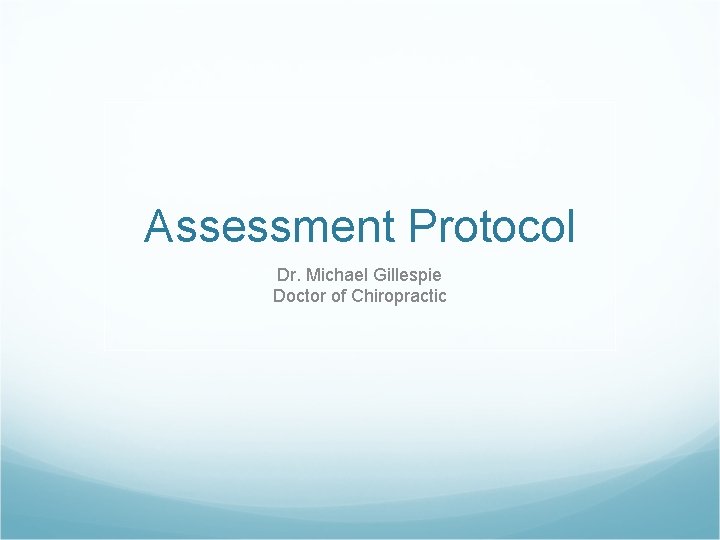 Assessment Protocol

Dr. Michael Gillespie
Doctor of Chiropractic